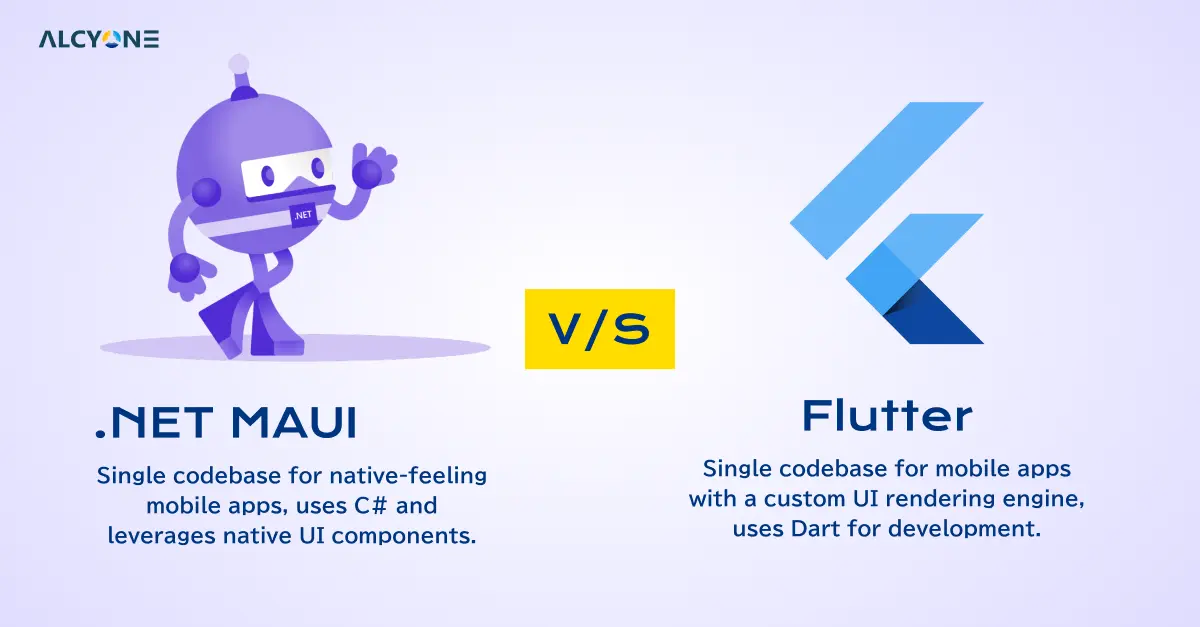 ALCYONE

.NET

V/S

.NET MAUI

Single codebase for native-feeling mobile apps, uses C# and leverages native UI components.

Flutter

Single codebase for mobile apps with a custom UI rendering engine, uses Dart for development.